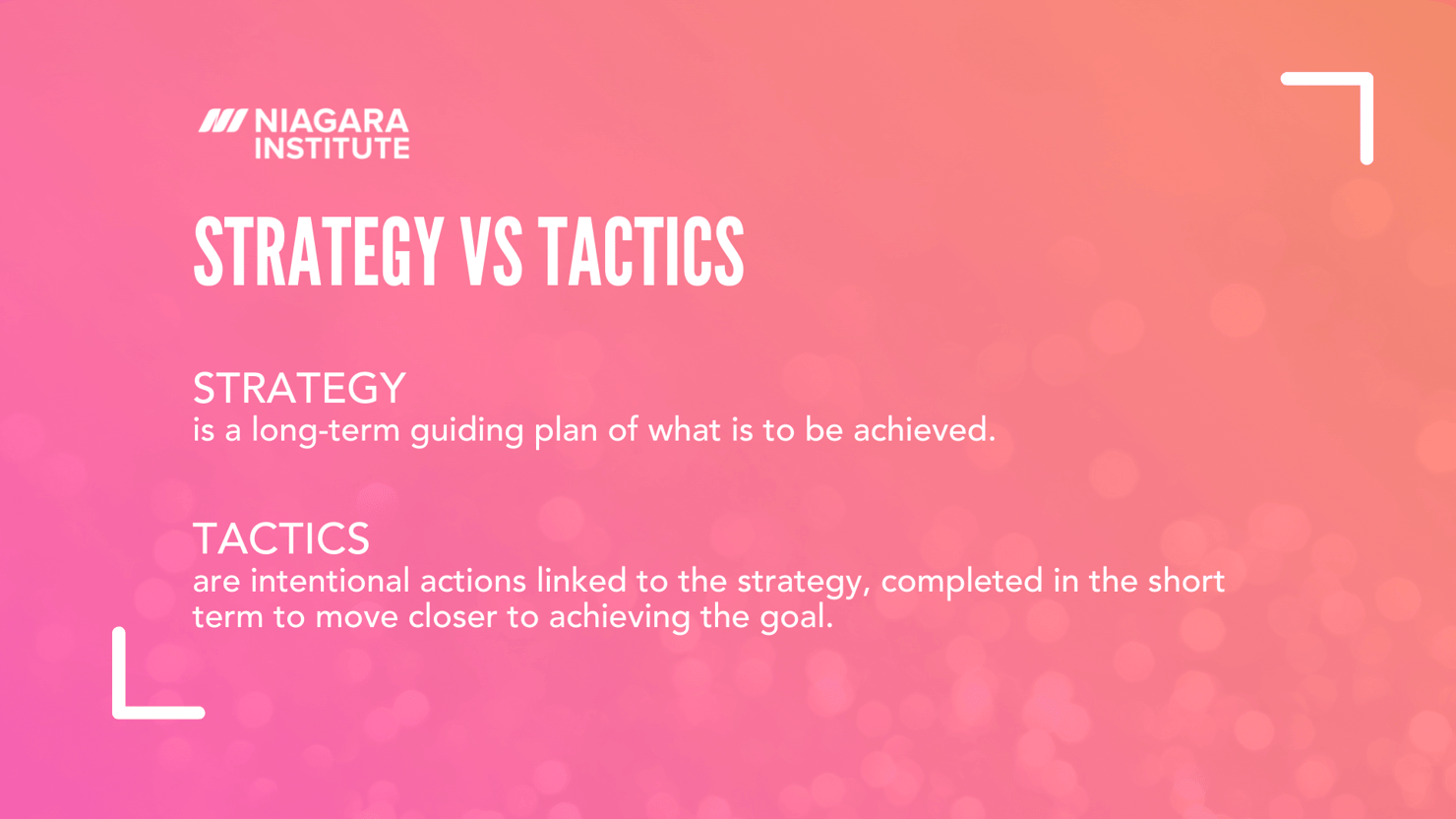 NIAGARA INSTITUTE

STRATEGY VS TACTICS

STRATEGY
is a long-term guiding plan of what is to be achieved.

TACTICS
are intentional actions linked to the strategy, completed in the short term to move closer to achieving the goal.